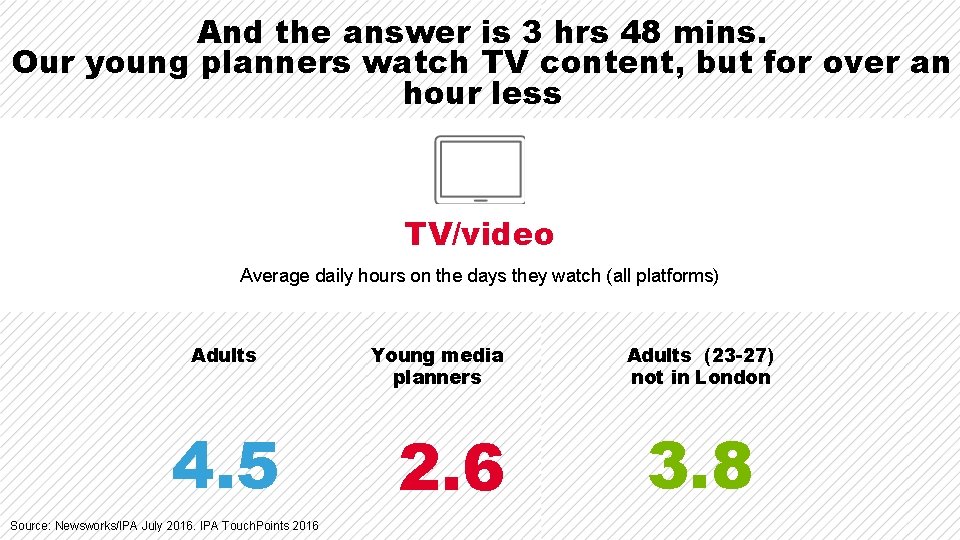 And the answer is 3 hrs 48 mins.
Our young planners watch TV content, but for over an hour less

TV/video

Average daily hours on the days they watch (all platforms)

Adults

4.5

Young media planners

2.6

Adults (23-27) not in London

3.8

Source: Newsworks/IPA July 2016. IPA TouchPoints 2016